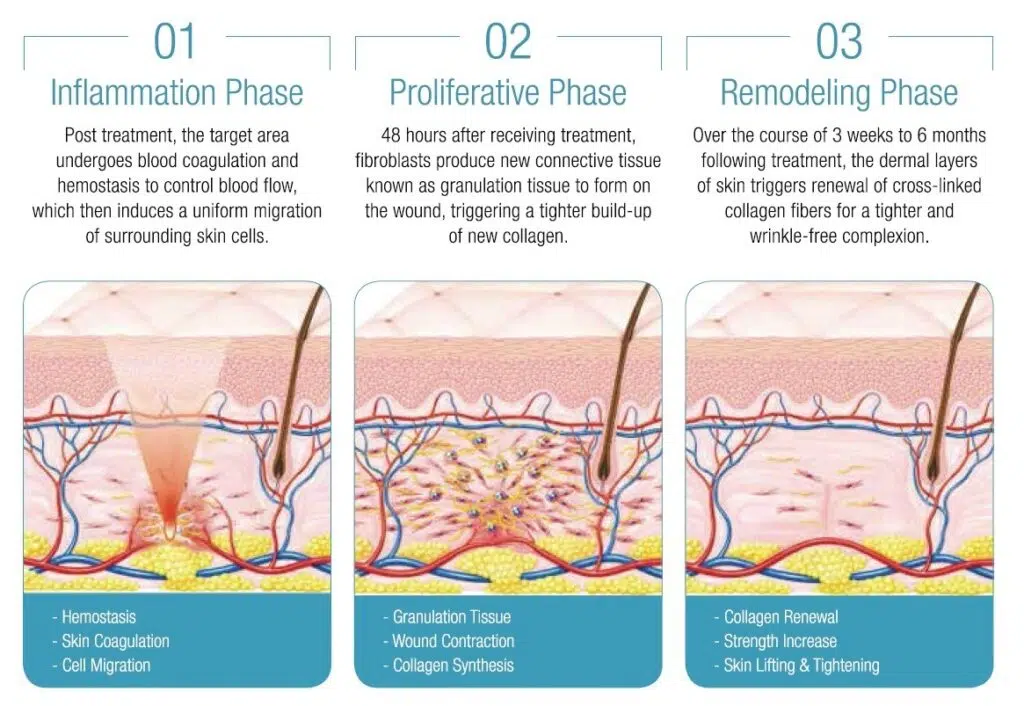 01
Inflammation Phase
Post treatment, the target area undergoes blood coagulation and hemostasis to control blood flow, which then induces a uniform migration of surrounding skin cells.

- Hemostasis
- Skin Coagulation
- Cell Migration

02
Proliferative Phase
48 hours after receiving treatment, fibroblasts produce new connective tissue known as granulation tissue to form on the wound, triggering a tighter build-up of new collagen.

- Granulation Tissue
- Wound Contraction
- Collagen Synthesis

03
Remodeling Phase
Over the course of 3 weeks to 6 months following treatment, the dermal layers of skin triggers renewal of cross-linked collagen fibers for a tighter and wrinkle-free complexion.

- Collagen Renewal
- Strength Increase
- Skin Lifting & Tightening